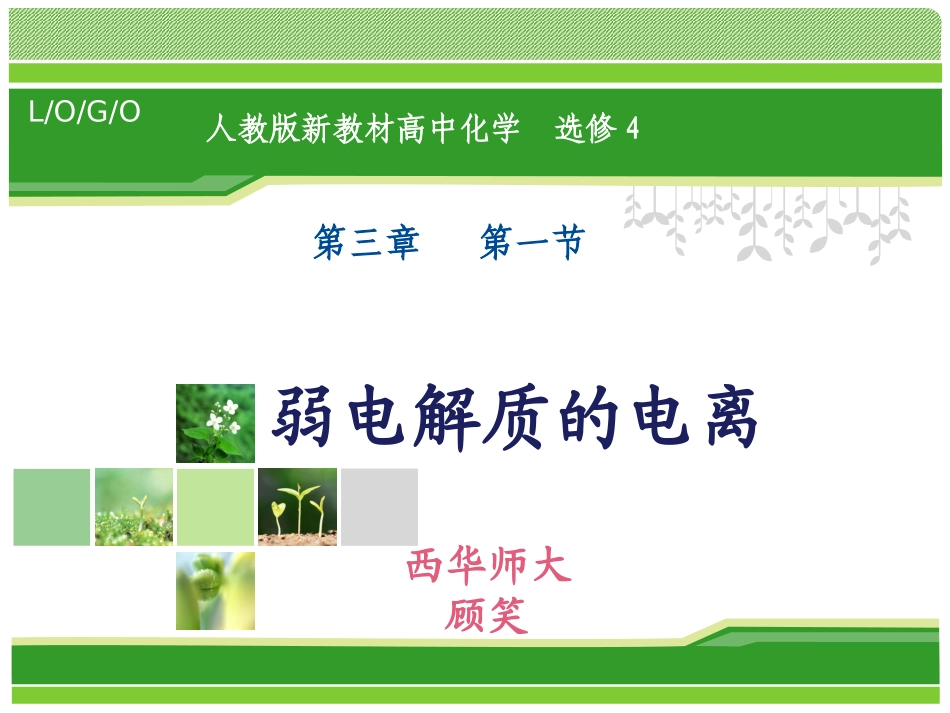 L/O/G/O

人教版新教材高中化学　选修 4

第三章　　第一节

弱电解质的电离

西华师大
顾笑